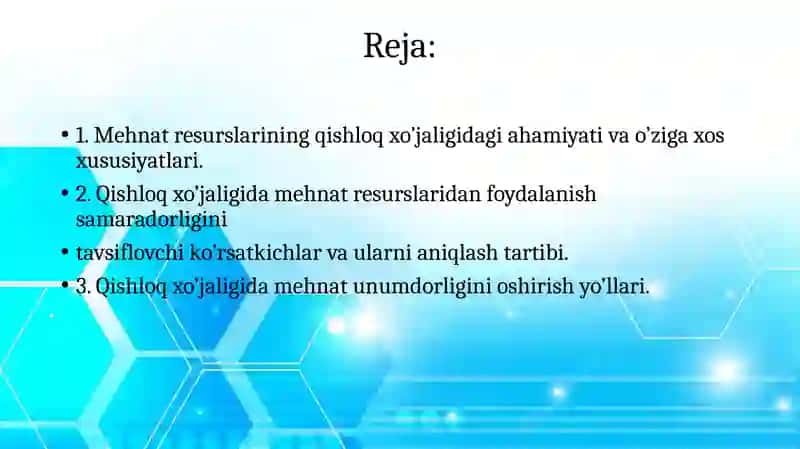 Reja:

• 1. Mehnat resurslarining qishloq xo'jaligidagi ahamiyati va o'ziga xos xususiyatlari.
• 2. Qishloq xo'jaligida mehnat resurslaridan foydalanish samaradorligini
• tavsiflovchi ko'rsatkichlar va ularni aniqlash tartibi.
• 3. Qishloq xo'jaligida mehnat unumdorligini oshirish yo'llari.